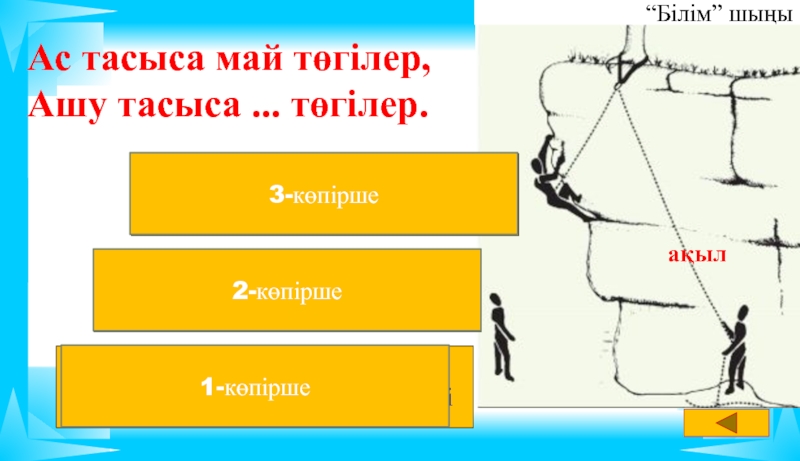 “Білім” шыңы

Ас тасыса май төгілер,
Ашу тасыса ... төгілер.

3-көпірше

2-көпірше

1-көпірше

ақыл